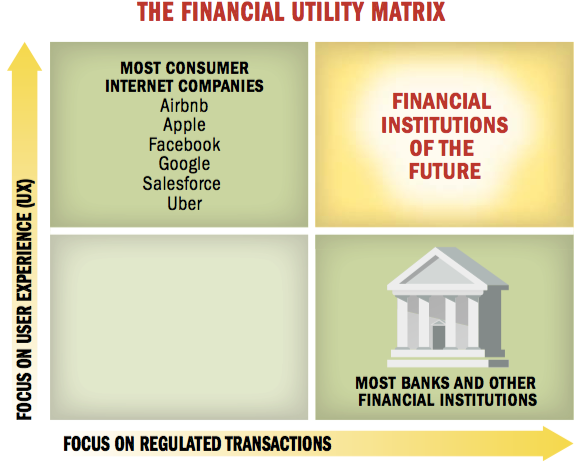 THE FINANCIAL UTILITY MATRIX

FOCUS ON USER EXPERIENCE (UX)

MOST CONSUMER INTERNET COMPANIES
Airbnb
Apple
Facebook
Google
Salesforce
Uber

FINANCIAL INSTITUTIONS OF THE FUTURE

MOST BANKS AND OTHER FINANCIAL INSTITUTIONS

FOCUS ON REGULATED TRANSACTIONS